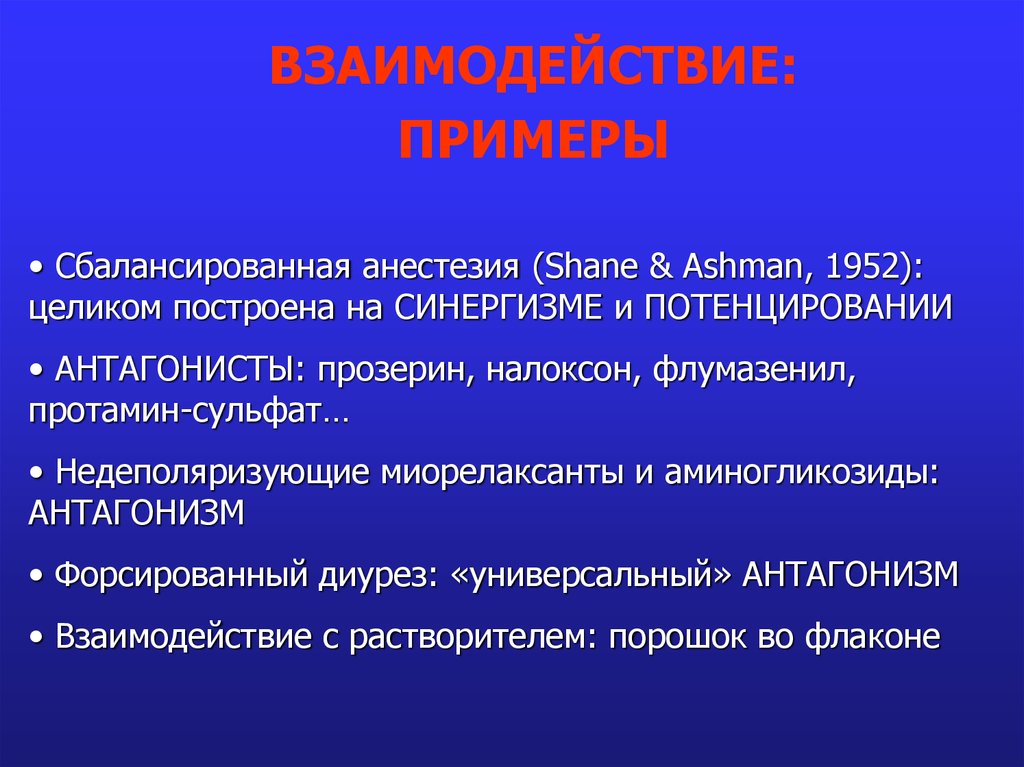 ВЗАИМОДЕЙСТВИЕ:
ПРИМЕРЫ

• Сбалансированная анестезия (Shane & Ashman, 1952): целиком построена на СИНЕРГИЗМЕ и ПОТЕНЦИРОВАНИИ

• АНТАГОНИСТЫ: прозерин, налоксон, флумазенил, протамин-сульфат…

• Недеполяризующие миорелаксанты и аминогликозиды: АНТАГОНИЗМ

• Форсированный диурез: «универсальный» АНТАГОНИЗМ

• Взаимодействие с растворителем: порошок во флаконе